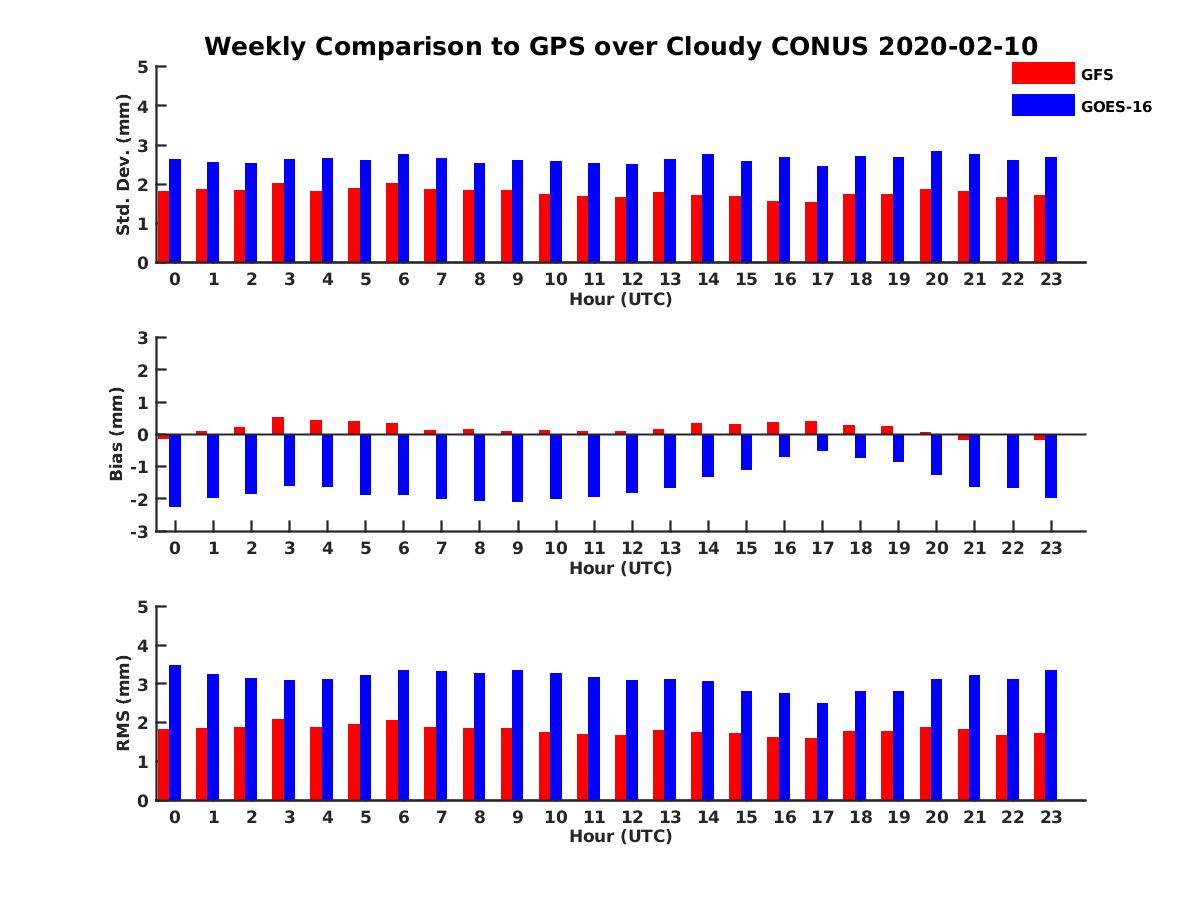 Weekly Comparison to GPS over Cloudy CONUS 2020-02-10

GFS
GOES-16

Std. Dev. (mm)
5
4
3
2
1
0
0 1 2 3 4 5 6 7 8 9 10 11 12 13 14 15 16 17 18 19 20 21 22 23
Hour (UTC)

Bias (mm)
3
2
1
0
-1
-2
-3
0 1 2 3 4 5 6 7 8 9 10 11 12 13 14 15 16 17 18 19 20 21 22 23
Hour (UTC)

RMS (mm)
5
4
3
2
1
0
0 1 2 3 4 5 6 7 8 9 10 11 12 13 14 15 16 17 18 19 20 21 22 23
Hour (UTC)